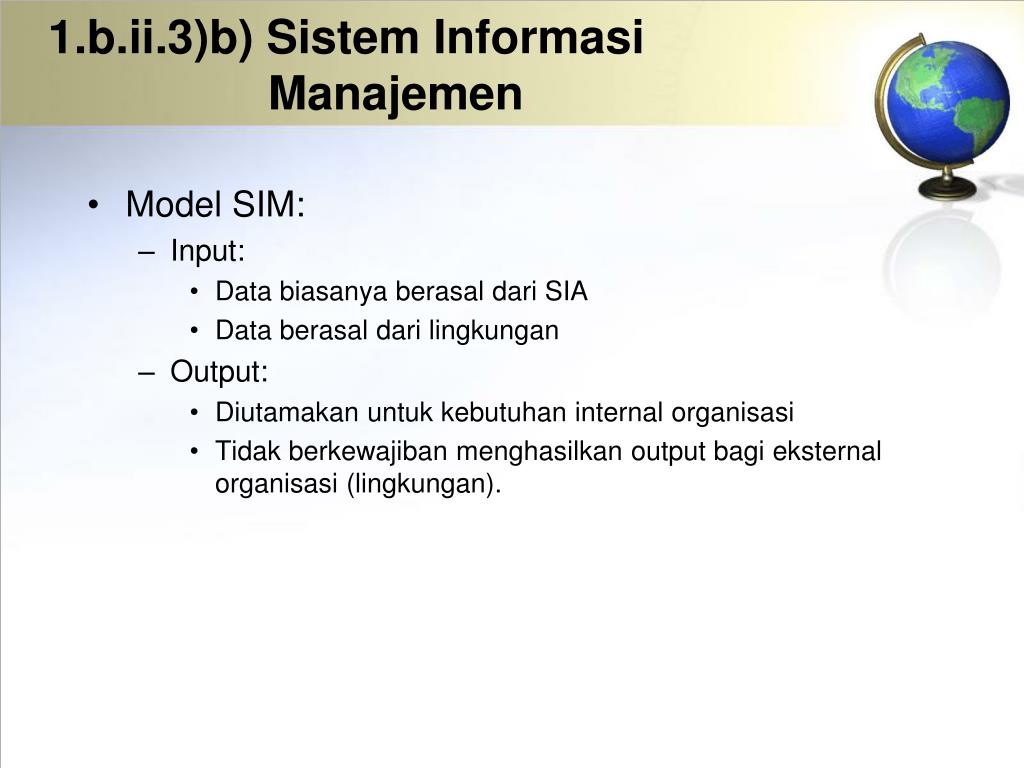 1.b.ii.3)b) Sistem Informasi Manajemen

• Model SIM:
– Input:
• Data biasanya berasal dari SIA
• Data berasal dari lingkungan
– Output:
• Diutamakan untuk kebutuhan internal organisasi
• Tidak berkewajiban menghasilkan output bagi eksternal organisasi (lingkungan).